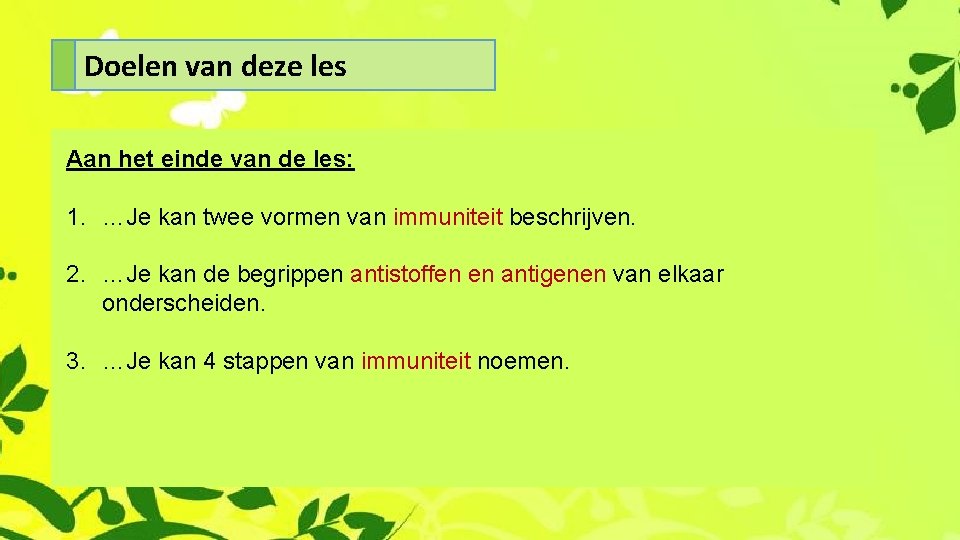 Doelen van deze les

Aan het einde van de les:

1. …Je kan twee vormen van immuniteit beschrijven.

2. …Je kan de begrippen antistoffen en antigenen van elkaar onderscheiden.

3. …Je kan 4 stappen van immuniteit noemen.